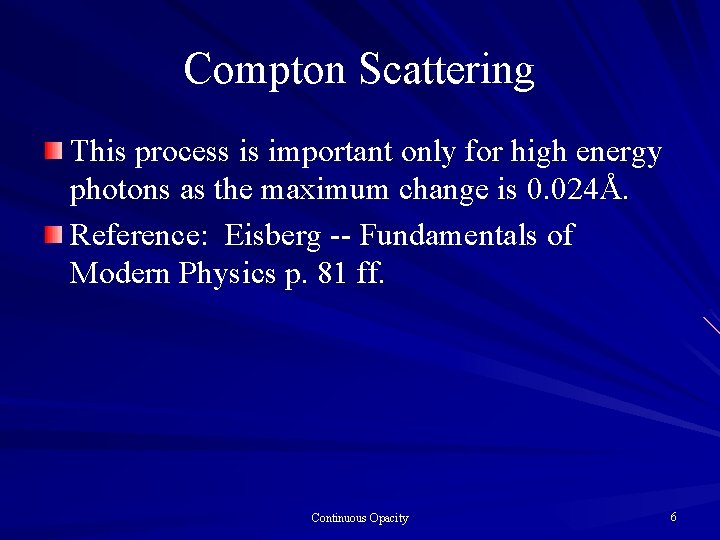 Compton Scattering

This process is important only for high energy photons as the maximum change is 0.024Å.

Reference: Eisberg -- Fundamentals of Modern Physics p. 81 ff.

Continuous Opacity

6